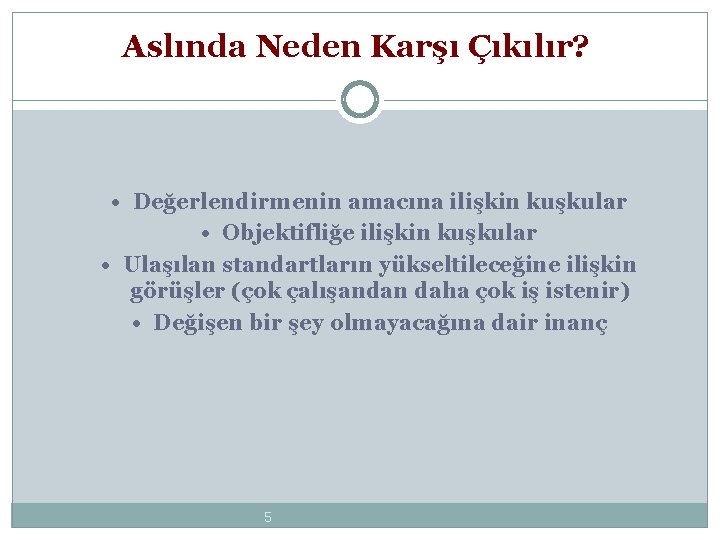 Aslında Neden Karşı Çıkılır?

• Değerlendirmenin amacına ilişkin kuşkular
• Objektifliğe ilişkin kuşkular
• Ulaşılan standartların yükseltileceğine ilişkin görüşler (çok çalışandan daha çok iş istenir)
• Değişen bir şey olmayacağına dair inanç

5